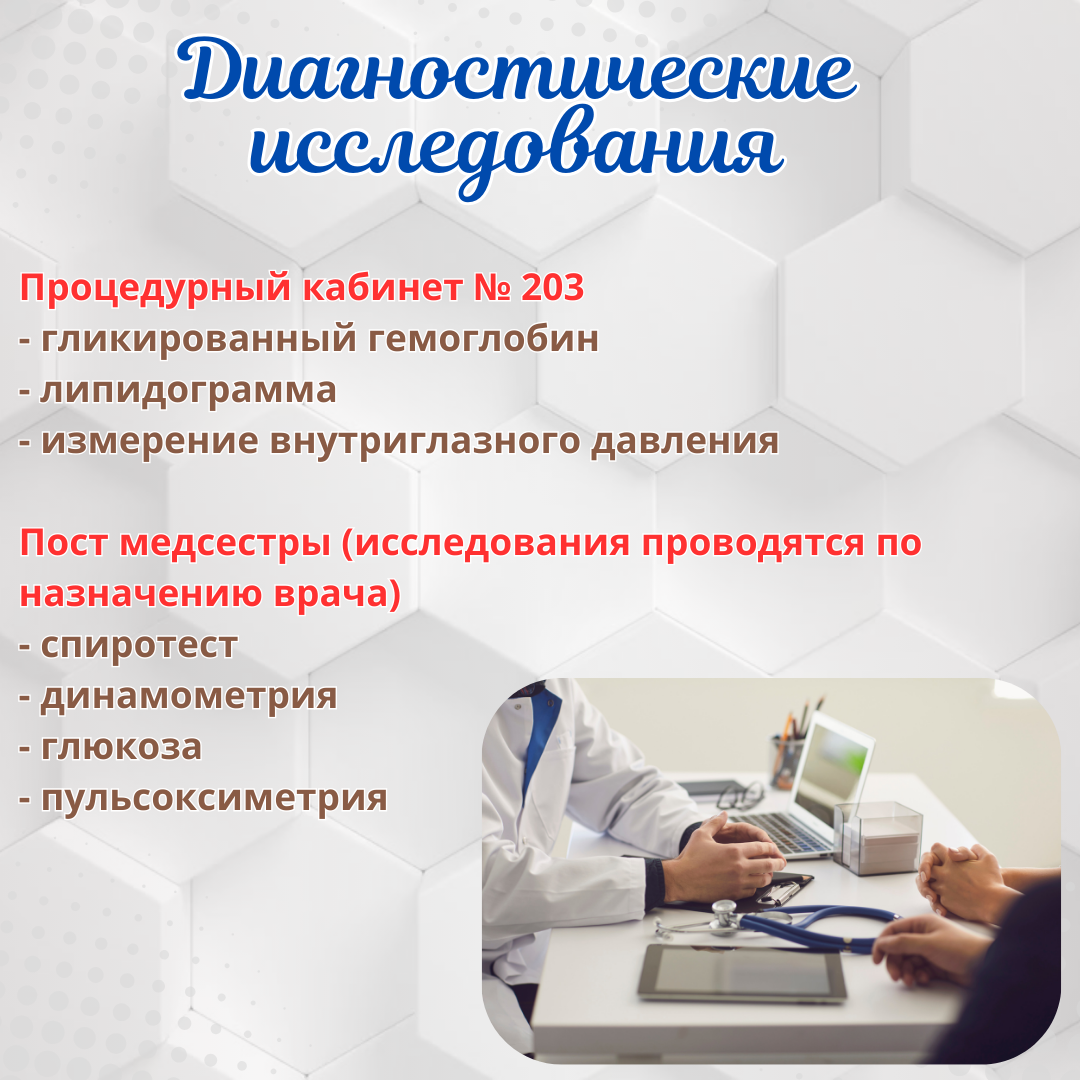 Диагностические исследования

Процедурный кабинет № 203
- гликированный гемоглобин
- липидограмма
- измерение внутриглазного давления

Пост медсестры (исследования проводятся по назначению врача)
- спиротест
- динамометрия
- глюкоза
- пульсоксиметрия